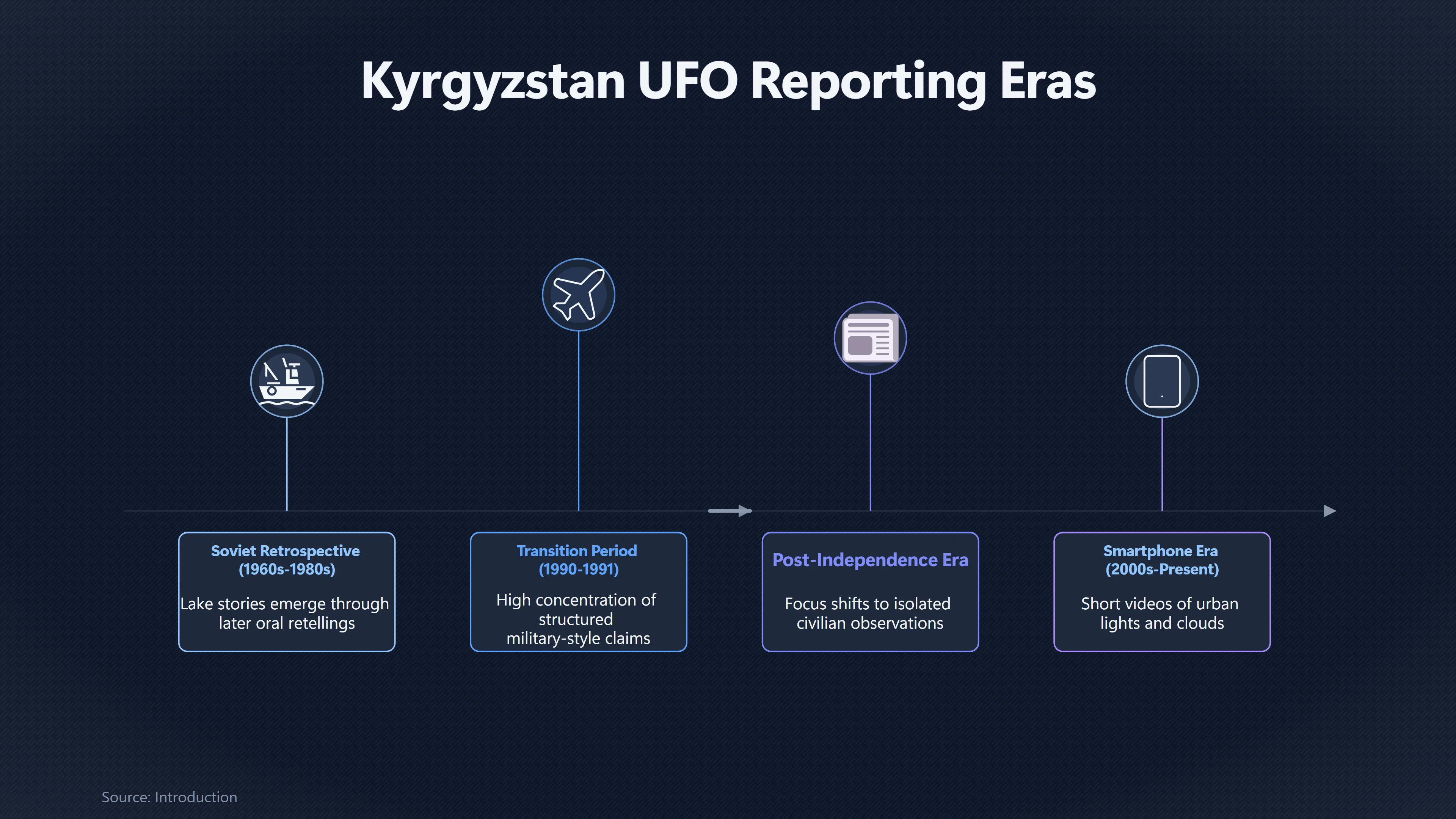 Kyrgyzstan UFO Reporting Eras

Soviet Retrospective (1960s-1980s)

Lake stories emerge through later oral retellings

Transition Period (1990-1991)

High concentration of structured military-style claims

Post-Independence Era

Focus shifts to isolated civilian observations

Smartphone Era (2000s-Present)

Short videos of urban lights and clouds

Source: Introduction